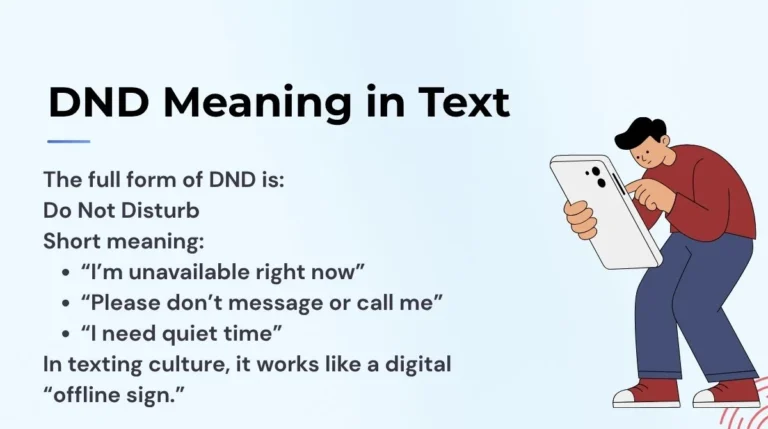 DND Meaning in Text

The full form of DND is:
Do Not Disturb
Short meaning:
• “I’m unavailable right now”
• “Please don’t message or call me”
• “I need quiet time”
In texting culture, it works like a digital “offline sign.”